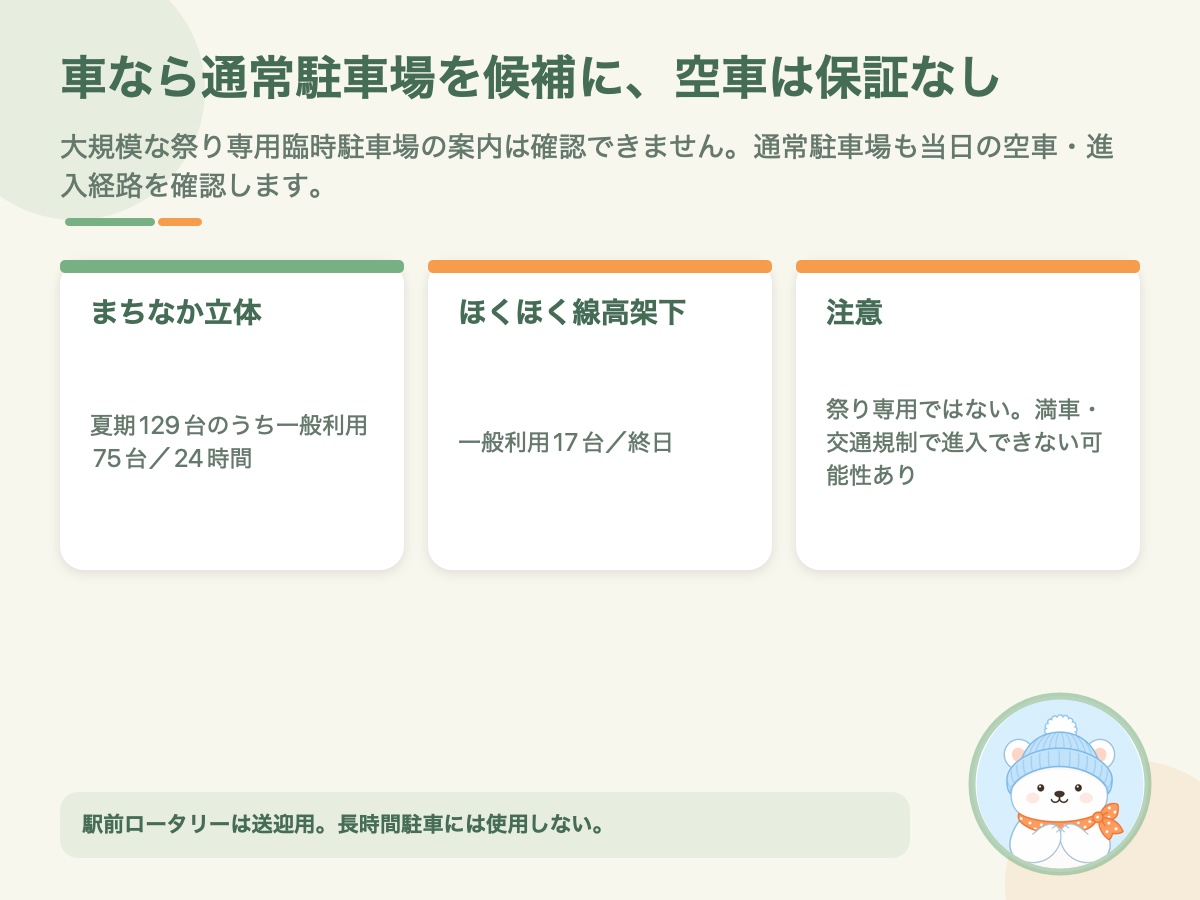 車なら通常駐車場を候補に、空車は保証なし

大規模な祭り専用臨時駐車場の案内は確認できません。通常駐車場も当日の空車・進入経路を確認します。

まちなか立体

夏期129台のうち一般利用75台／24時間

ほくほく線高架下

一般利用17台／終日

注意

祭り専用ではない。満車・交通規制で進入できない可能性あり

駅前ロータリーは送迎用。長時間駐車には使用しない。